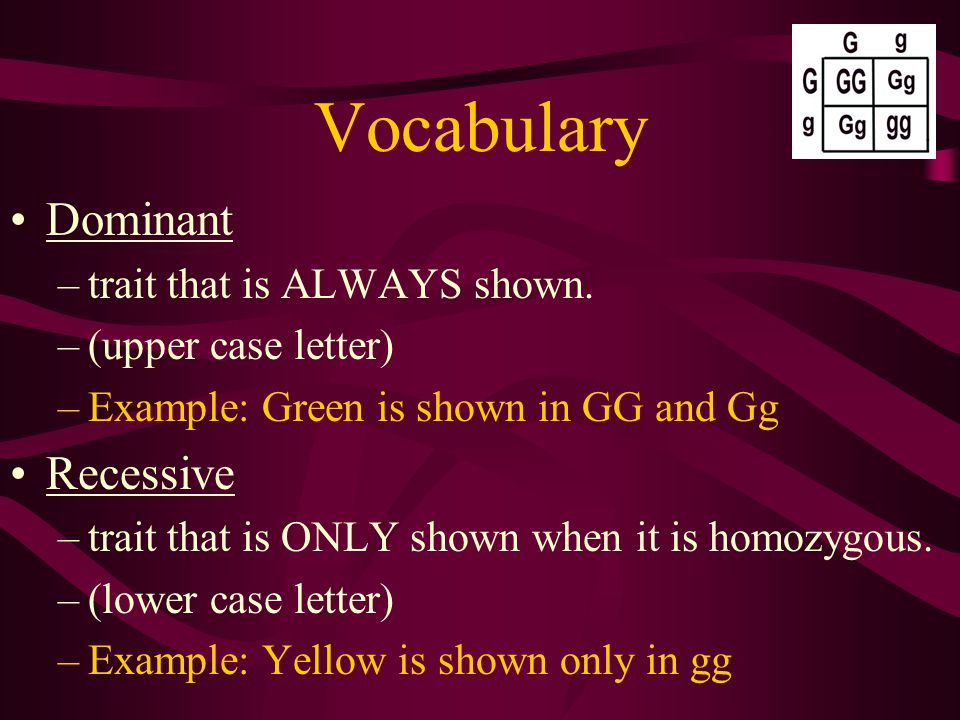 Vocabulary

|   | G | g |
|---|---|---|
| G | GG | Gg |
| g | Gg | gg |

• Dominant
– trait that is ALWAYS shown.
– (upper case letter)
– Example: Green is shown in GG and Gg

• Recessive
– trait that is ONLY shown when it is homozygous.
– (lower case letter)
– Example: Yellow is shown only in gg